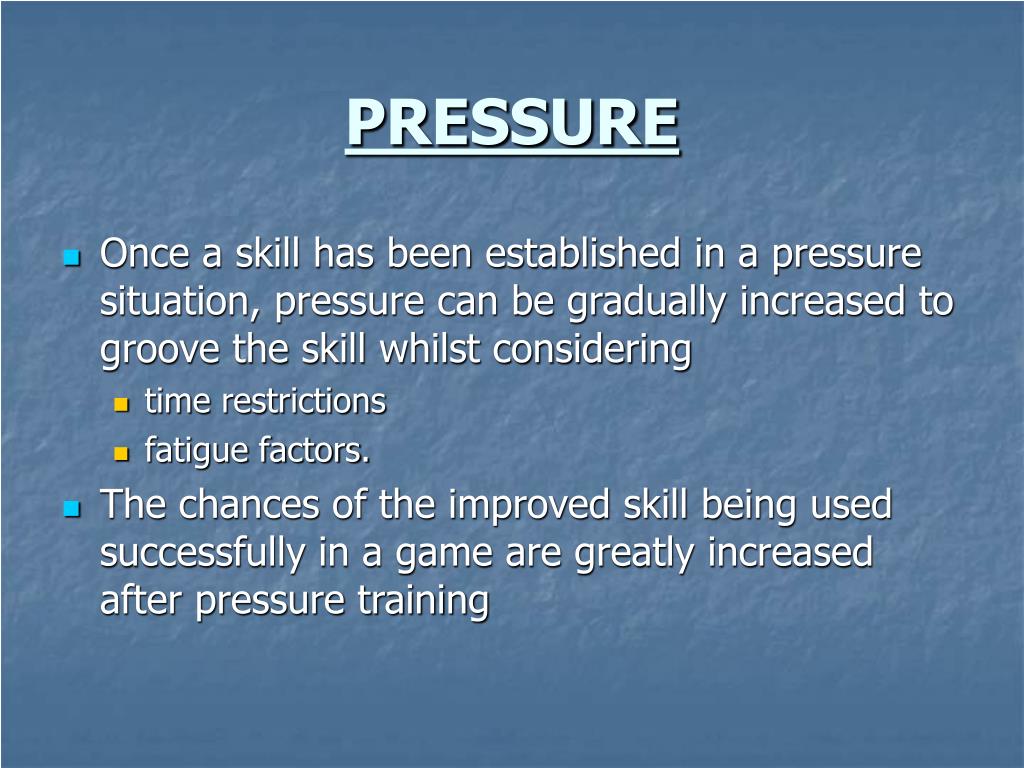 PRESSURE

- Once a skill has been established in a pressure situation, pressure can be gradually increased to groove the skill whilst considering
  - time restrictions
  - fatigue factors.
- The chances of the improved skill being used successfully in a game are greatly increased after pressure training